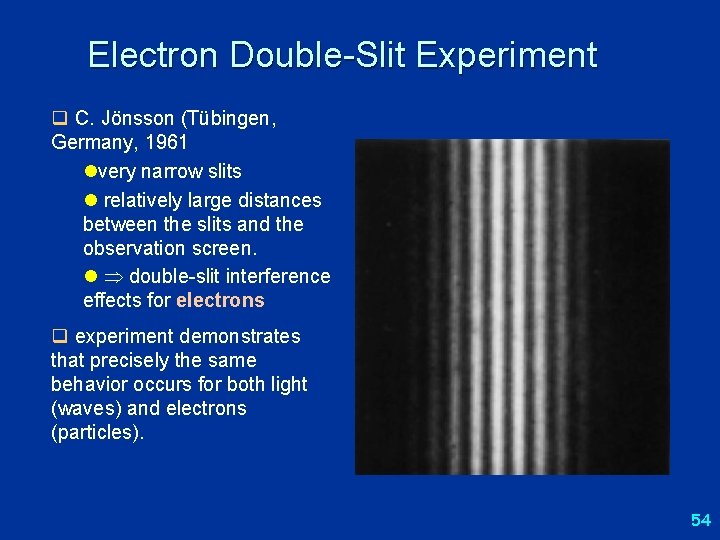 Electron Double-Slit Experiment

❑ C. Jönsson (Tübingen, Germany, 1961

● very narrow slits

● relatively large distances between the slits and the observation screen.

● $\Rightarrow$ double-slit interference effects for electrons

❑ experiment demonstrates that precisely the same behavior occurs for both light (waves) and electrons (particles).

54